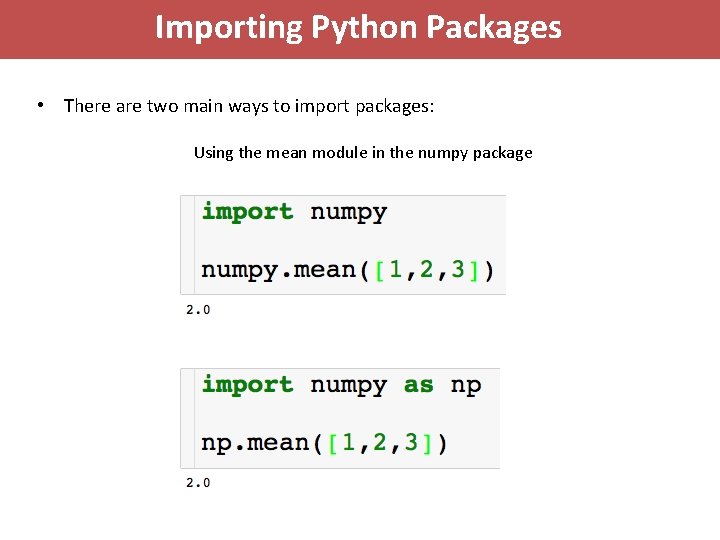 Importing Python Packages

• There are two main ways to import packages:

Using the mean module in the numpy package

import numpy

numpy.mean([1,2,3])

2.0

import numpy as np

np.mean([1,2,3])

2.0